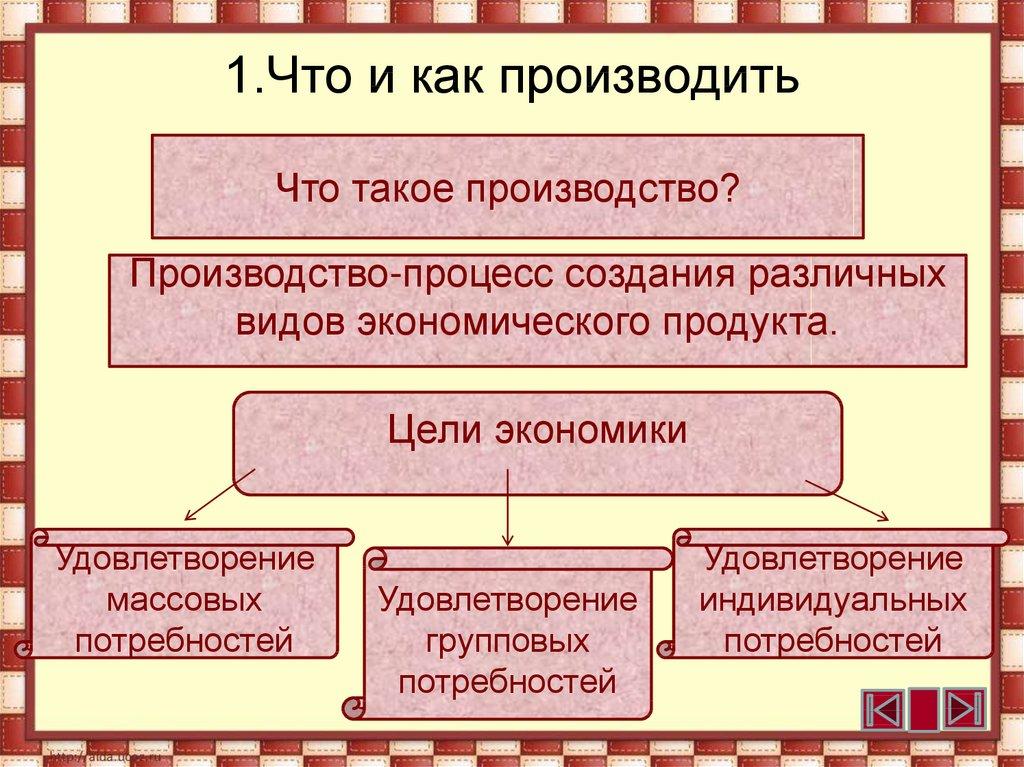 1.Что и как производить

Что такое производство?

Производство-процесс создания различных видов экономического продукта.

Цели экономики

Удовлетворение массовых потребностей

Удовлетворение групповых потребностей

Удовлетворение индивидуальных потребностей

http://aida.ucoz.ru